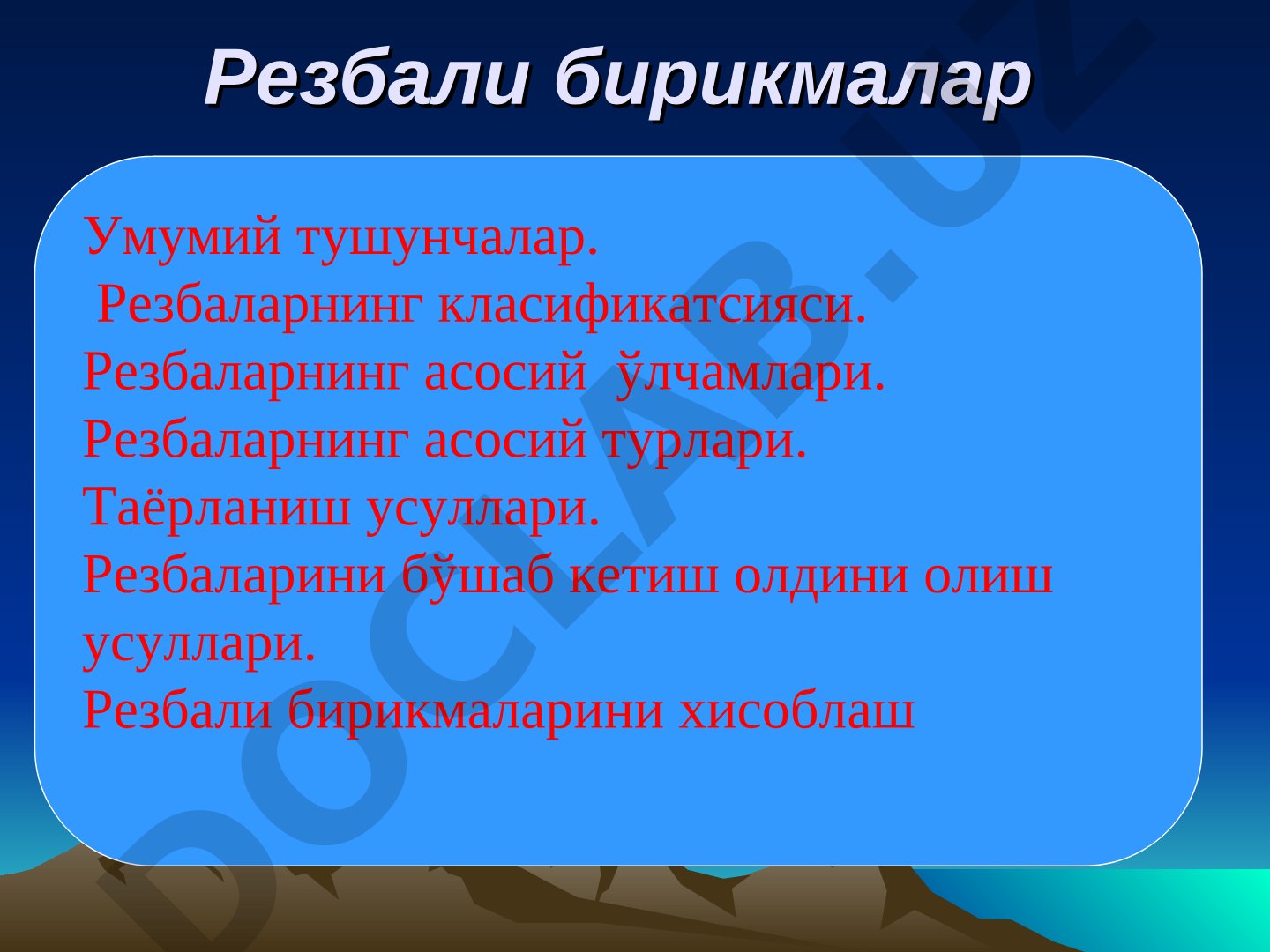 Резбали бирикмалар

Умумий тушунчалар.
Резбаларнинг класификатсияси.
Резбаларнинг асосий ўлчамлари.
Резбаларнинг асосий турлари.
Таёрланиш усуллари.
Резбаларини бўшаб кетиш олдини олиш усуллари.
Резбали бирикмаларини хисоблаш

DOCLAB.UZ